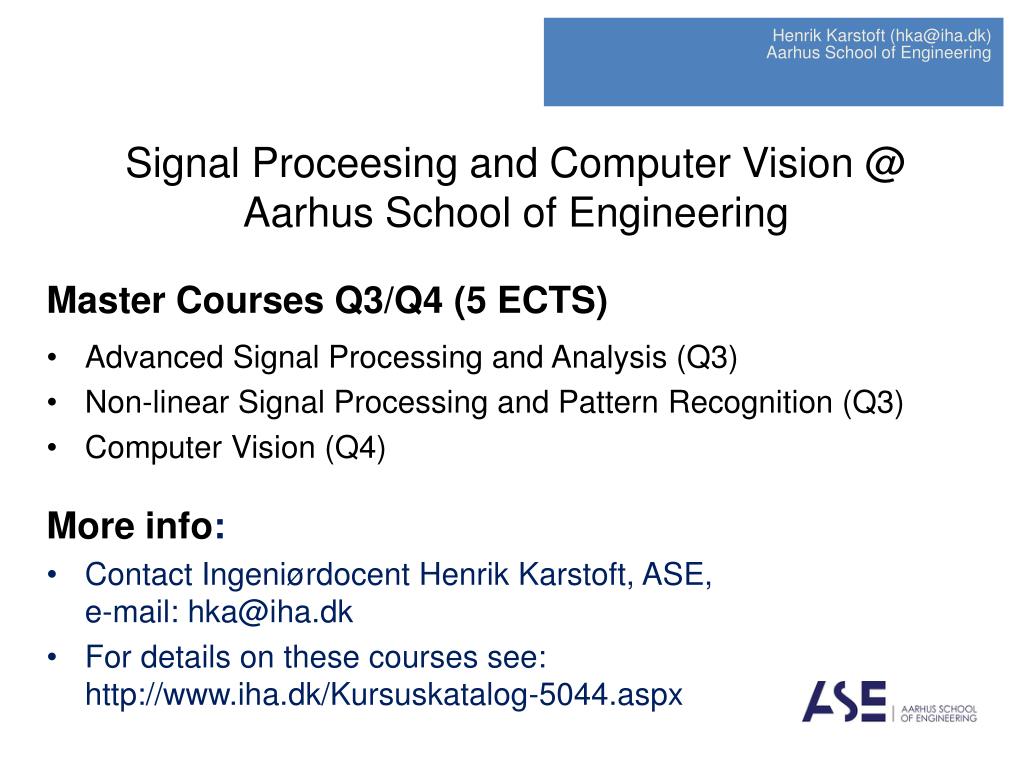 Henrik Karstoft (hka@iha.dk)
Aarhus School of Engineering

Signal Proceesing and Computer Vision @ Aarhus School of Engineering

Master Courses Q3/Q4 (5 ECTS)

• Advanced Signal Processing and Analysis (Q3)
• Non-linear Signal Processing and Pattern Recognition (Q3)
• Computer Vision (Q4)

More info:

• Contact Ingeniørdocent Henrik Karstoft, ASE, e-mail: hka@iha.dk
• For details on these courses see: http://www.iha.dk/Kursuskatalog-5044.aspx

ASE | AARHUS SCHOOL OF ENGINEERING